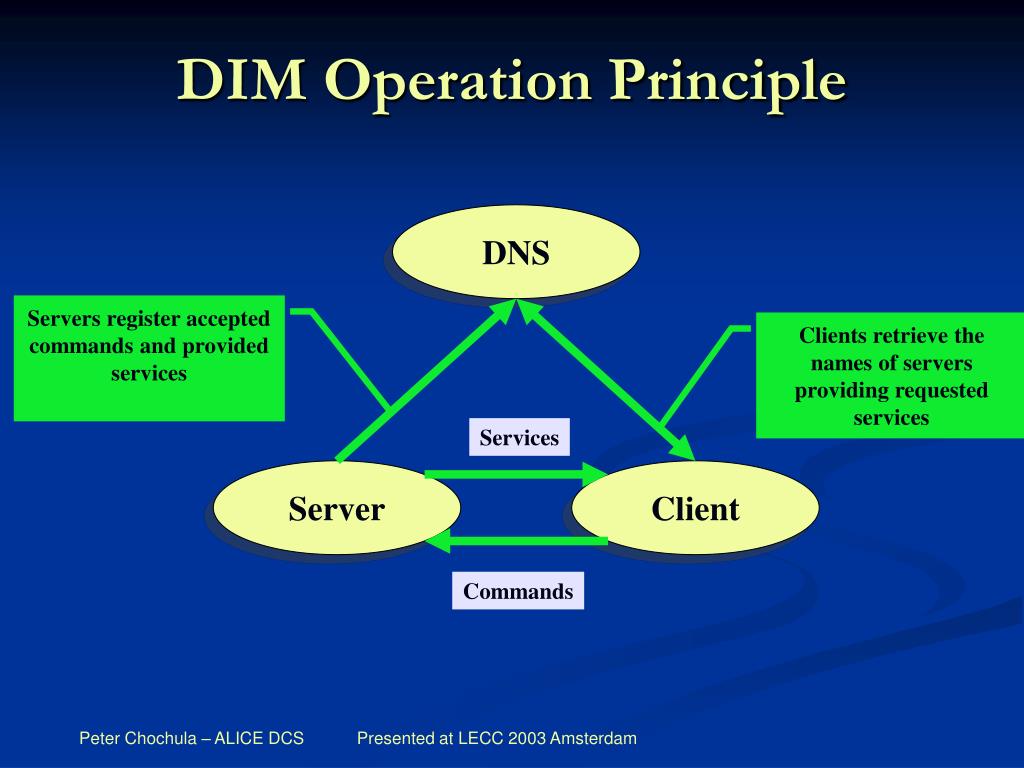 DIM Operation Principle

DNS

Servers register accepted commands and provided services

Clients retrieve the names of servers providing requested services

Services

Server

Client

Commands

Peter Chochula – ALICE DCS

Presented at LECC 2003 Amsterdam